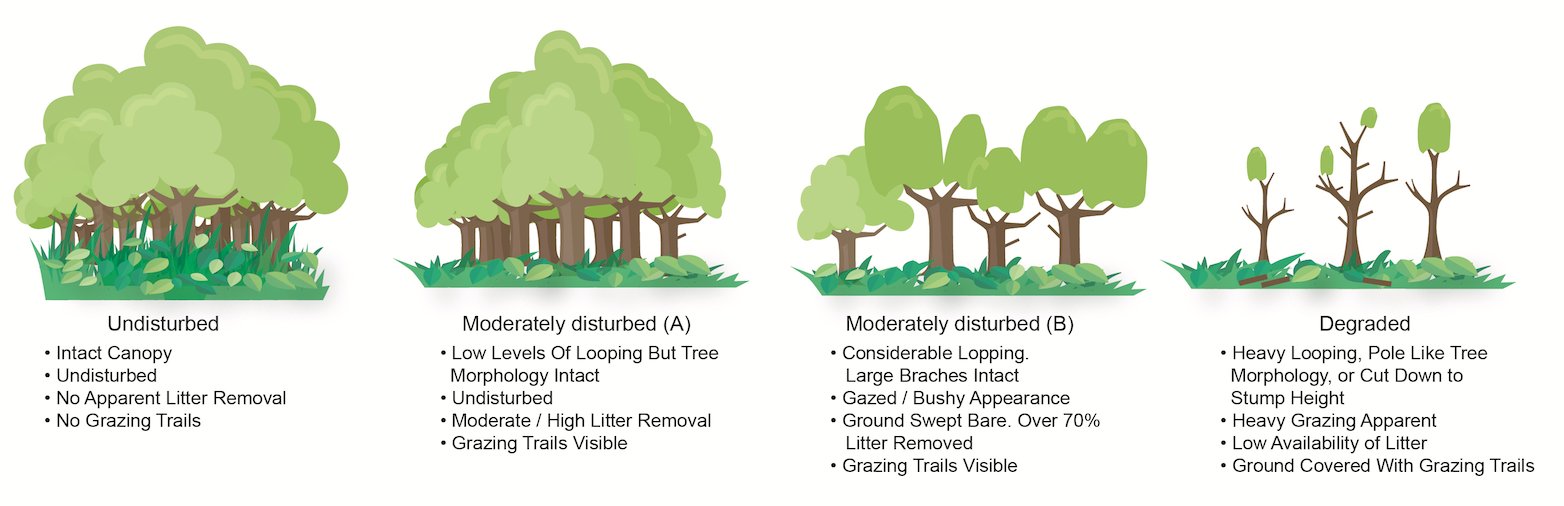 Undisturbed
• Intact Canopy
• Undisturbed
• No Apparent Litter Removal
• No Grazing Trails

Moderately disturbed (A)
• Low Levels Of Looping But Tree Morphology Intact
• Undisturbed
• Moderate / High Litter Removal
• Grazing Trails Visible

Moderately disturbed (B)
• Considerable Lopping. Large Braches Intact
• Gazed / Bushy Appearance
• Ground Swept Bare. Over 70% Litter Removed
• Grazing Trails Visible

Degraded
• Heavy Looping, Pole Like Tree Morphology, or Cut Down to Stump Height
• Heavy Grazing Apparent
• Low Availability of Litter
• Ground Covered With Grazing Trails